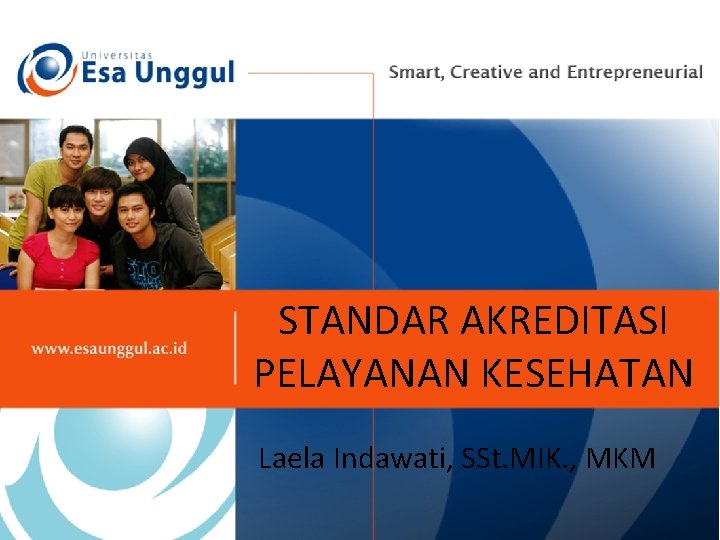 Universitas
Esa Unggul

Smart, Creative and Entrepreneurial

www.esaunggul.ac.id

STANDAR AKREDITASI PELAYANAN KESEHATAN

Laela Indawati, SSt.MIK., MKM